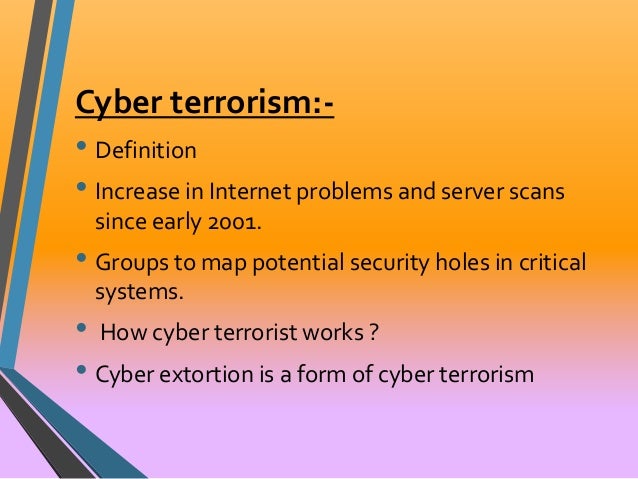 Cyber terrorism:-

• Definition
• Increase in Internet problems and server scans since early 2001.
• Groups to map potential security holes in critical systems.
• How cyber terrorist works ?
• Cyber extortion is a form of cyber terrorism